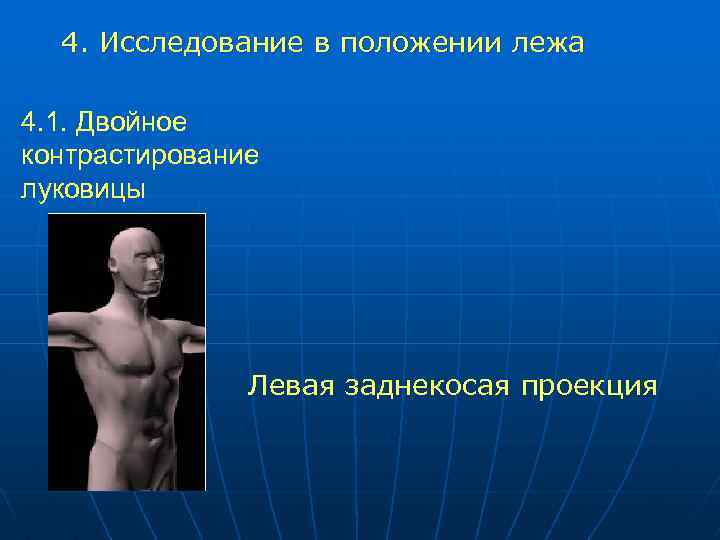 4. Исследование в положении лежа

4.1. Двойное контрастирование луковицы

Левая заднекосая проекция